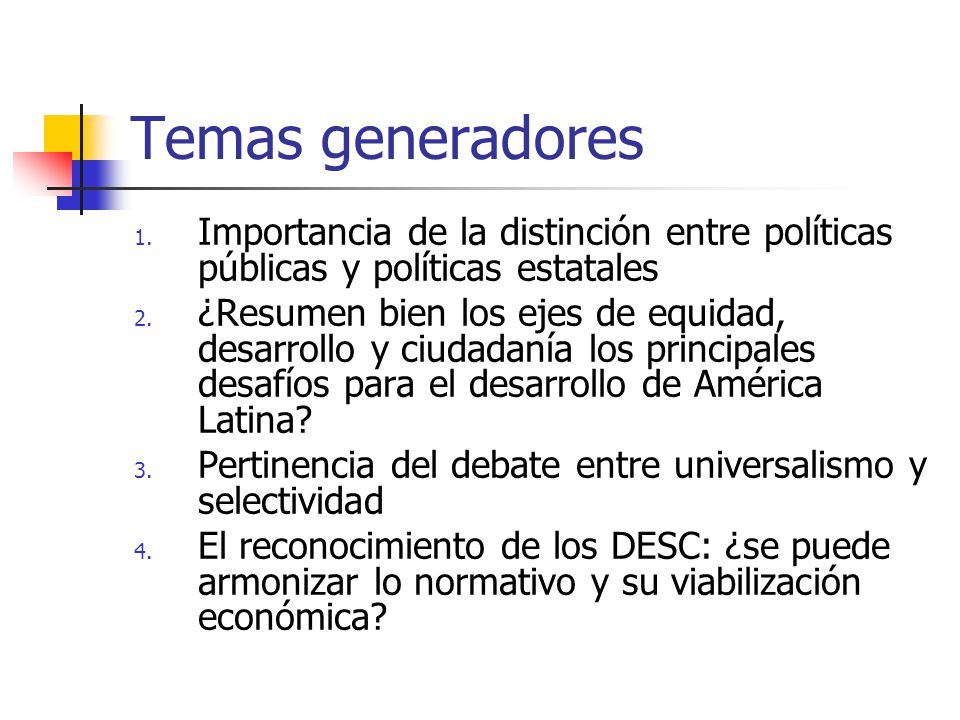 Temas generadores

1. Importancia de la distinción entre políticas públicas y políticas estatales
2. ¿Resumen bien los ejes de equidad, desarrollo y ciudadanía los principales desafíos para el desarrollo de América Latina?
3. Pertinencia del debate entre universalismo y selectividad
4. El reconocimiento de los DESC: ¿se puede armonizar lo normativo y su viabilización económica?